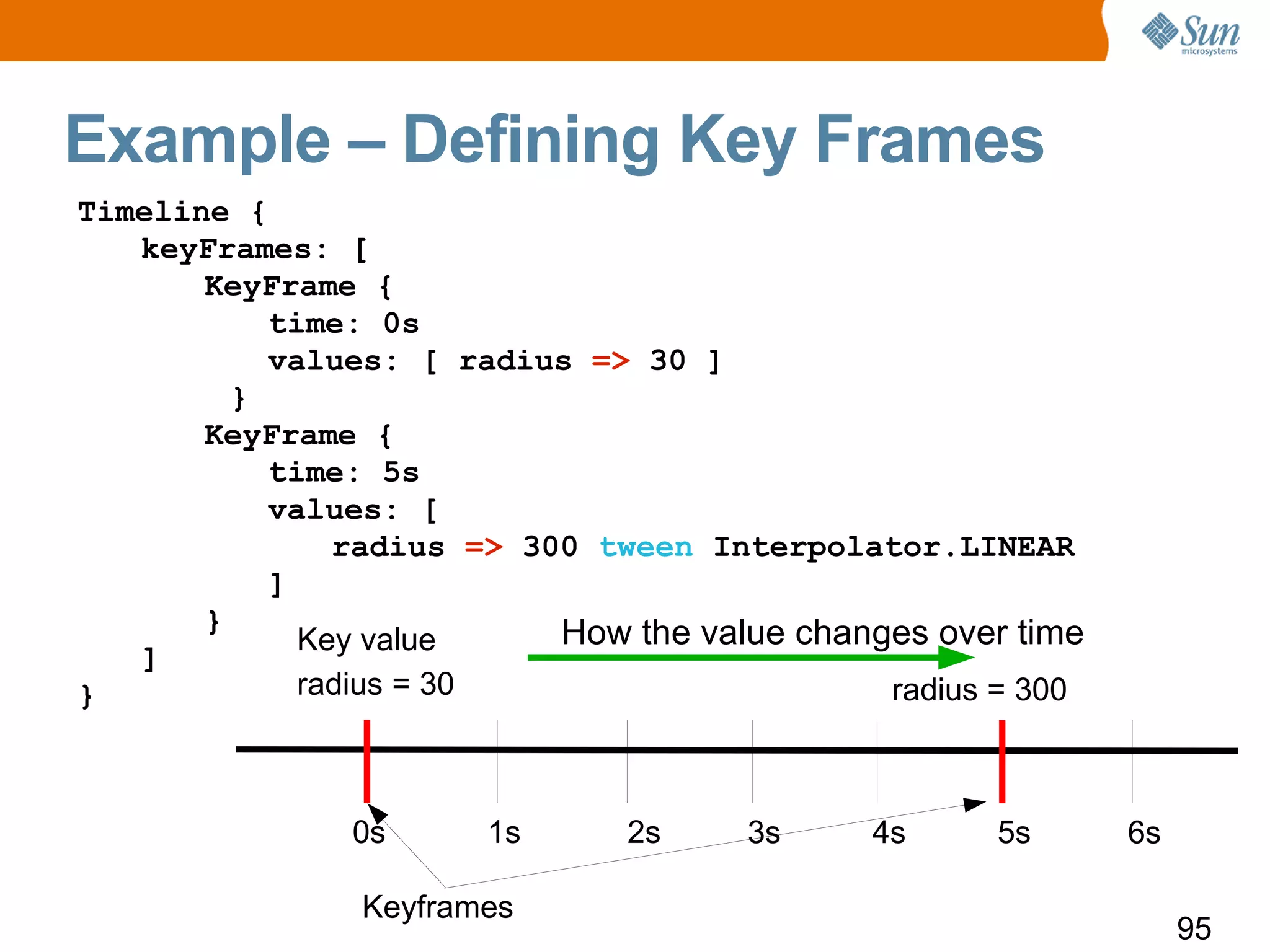 Sun microsystems

Example – Defining Key Frames

Timeline {
    keyFrames: [
        KeyFrame {
            time: 0s
            values: [ radius => 30 ]
          }
        KeyFrame {
            time: 5s
            values: [
                radius => 300 tween Interpolator.LINEAR
            ]
        }
    ]
}

Key value
radius = 30

How the value changes over time

radius = 300

0s 1s 2s 3s 4s 5s 6s

Keyframes

95